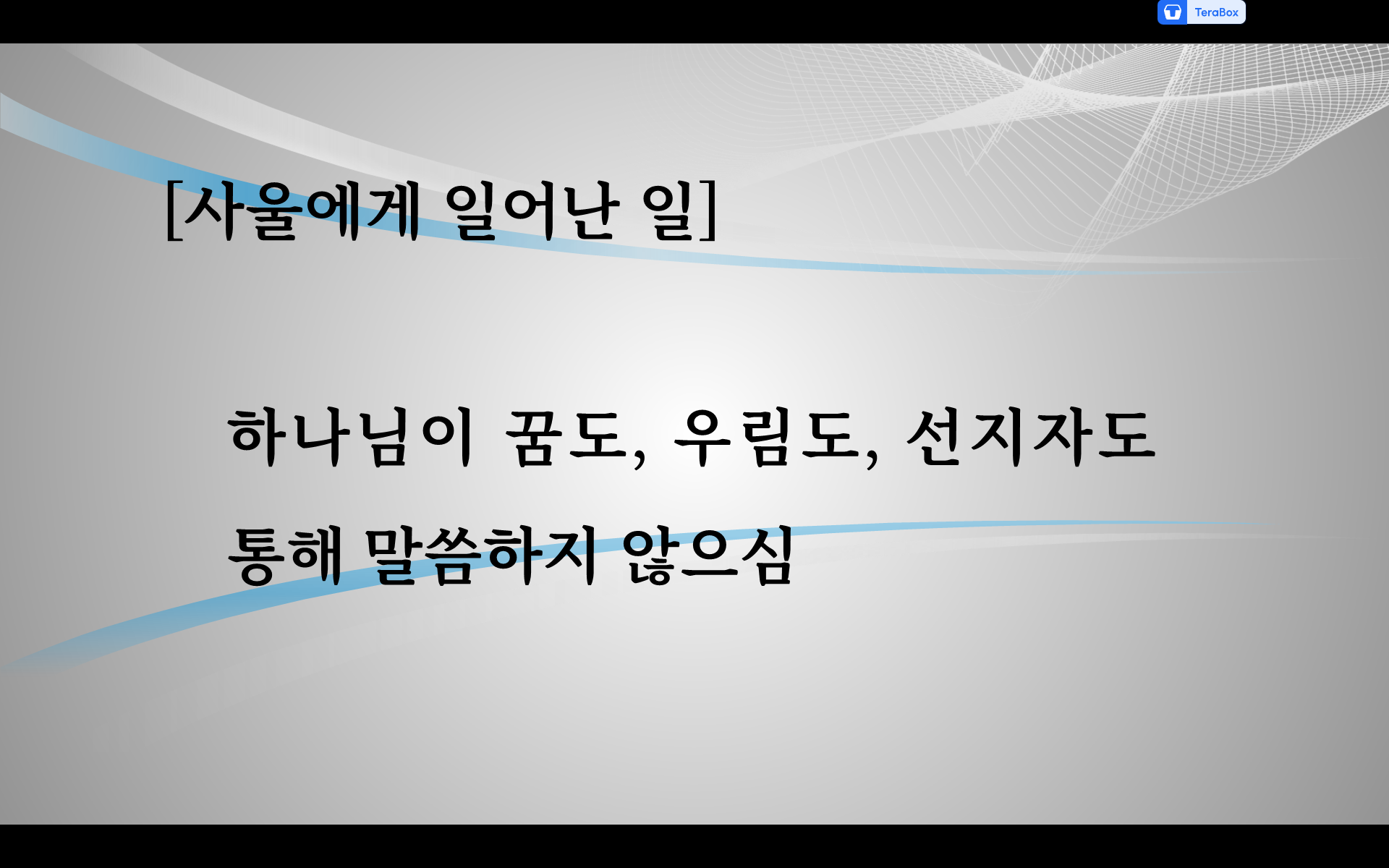 TeraBox

[사울에게 일어난 일]

하나님이 꿈도, 우림도, 선지자도 통해 말씀하지 않으심